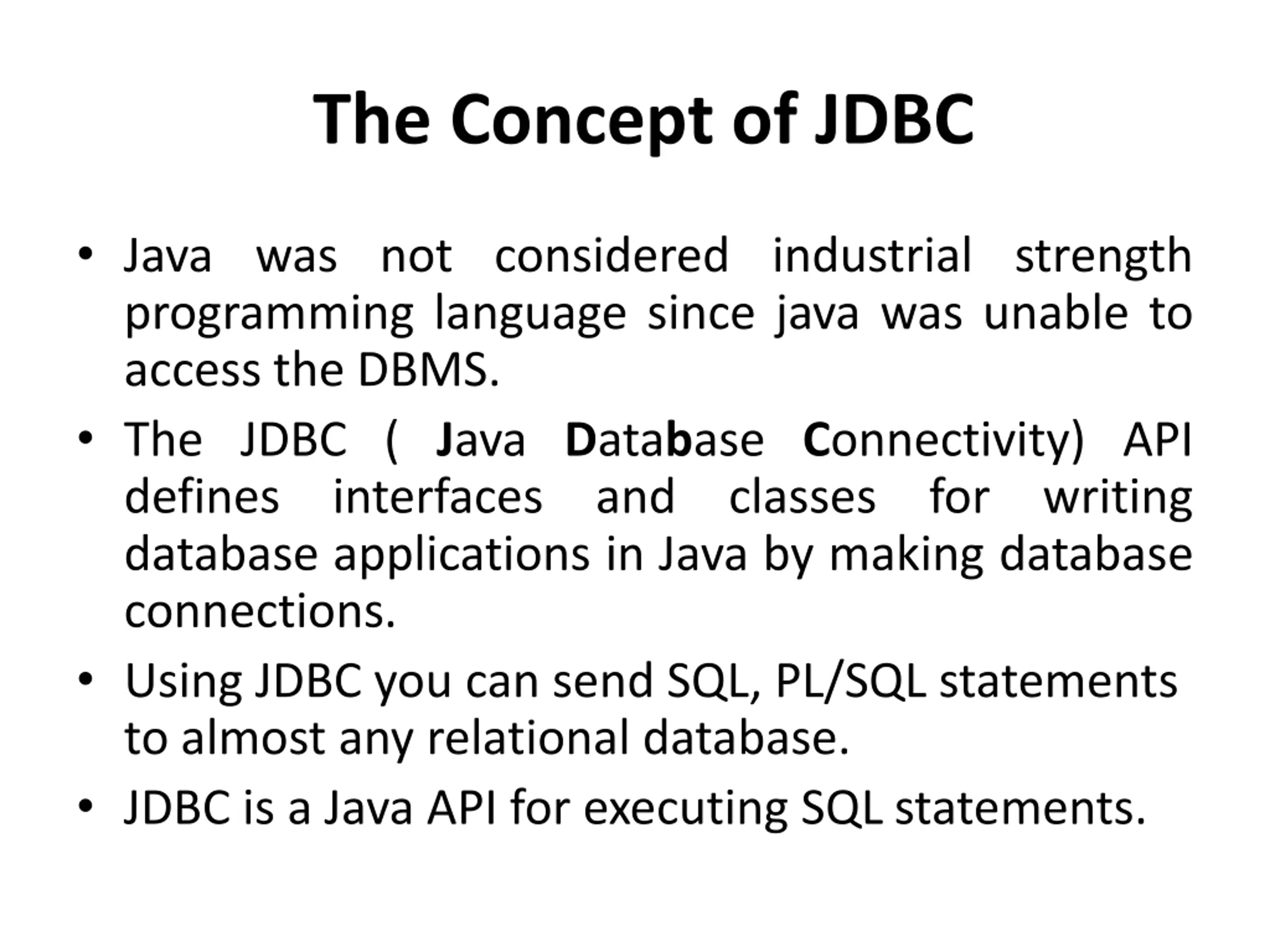 The Concept of JDBC

• Java was not considered industrial strength programming language since java was unable to access the DBMS.

• The JDBC ( Java Database Connectivity) API defines interfaces and classes for writing database applications in Java by making database connections.

• Using JDBC you can send SQL, PL/SQL statements to almost any relational database.

• JDBC is a Java API for executing SQL statements.